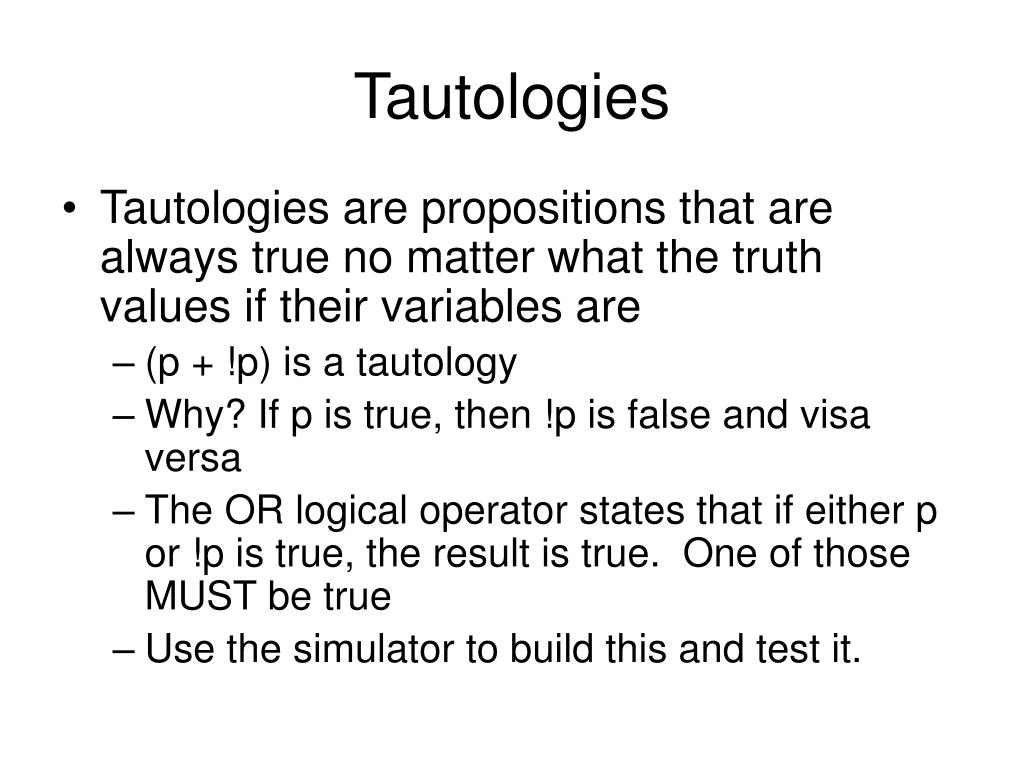 Tautologies

• Tautologies are propositions that are always true no matter what the truth values if their variables are
– (p + !p) is a tautology
– Why? If p is true, then !p is false and visa versa
– The OR logical operator states that if either p or !p is true, the result is true.  One of those MUST be true
– Use the simulator to build this and test it.